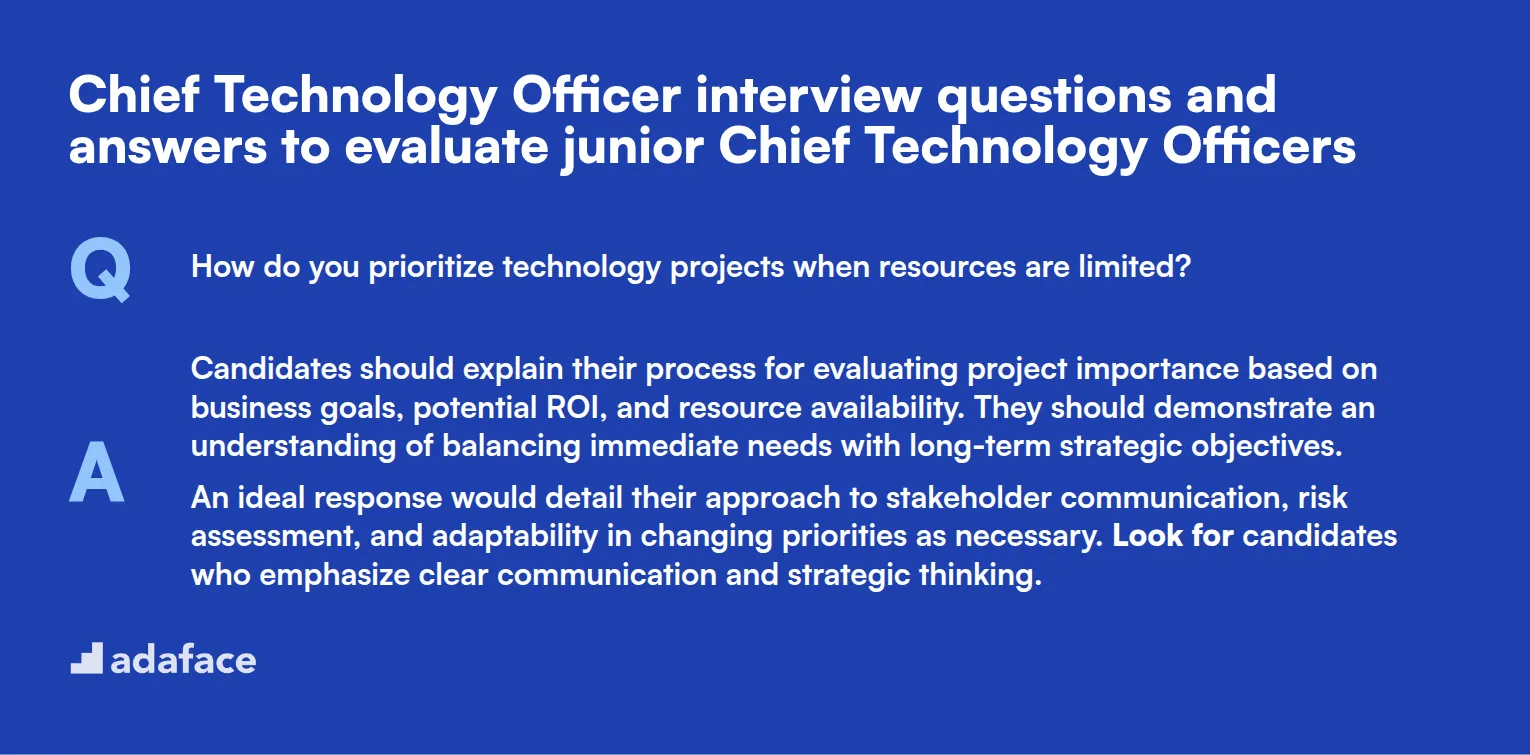 Chief Technology Officer interview questions and answers to evaluate junior Chief Technology Officers

Q

How do you prioritize technology projects when resources are limited?

A

Candidates should explain their process for evaluating project importance based on business goals, potential ROI, and resource availability. They should demonstrate an understanding of balancing immediate needs with long-term strategic objectives.

An ideal response would detail their approach to stakeholder communication, risk assessment, and adaptability in changing priorities as necessary. Look for candidates who emphasize clear communication and strategic thinking.

adaface